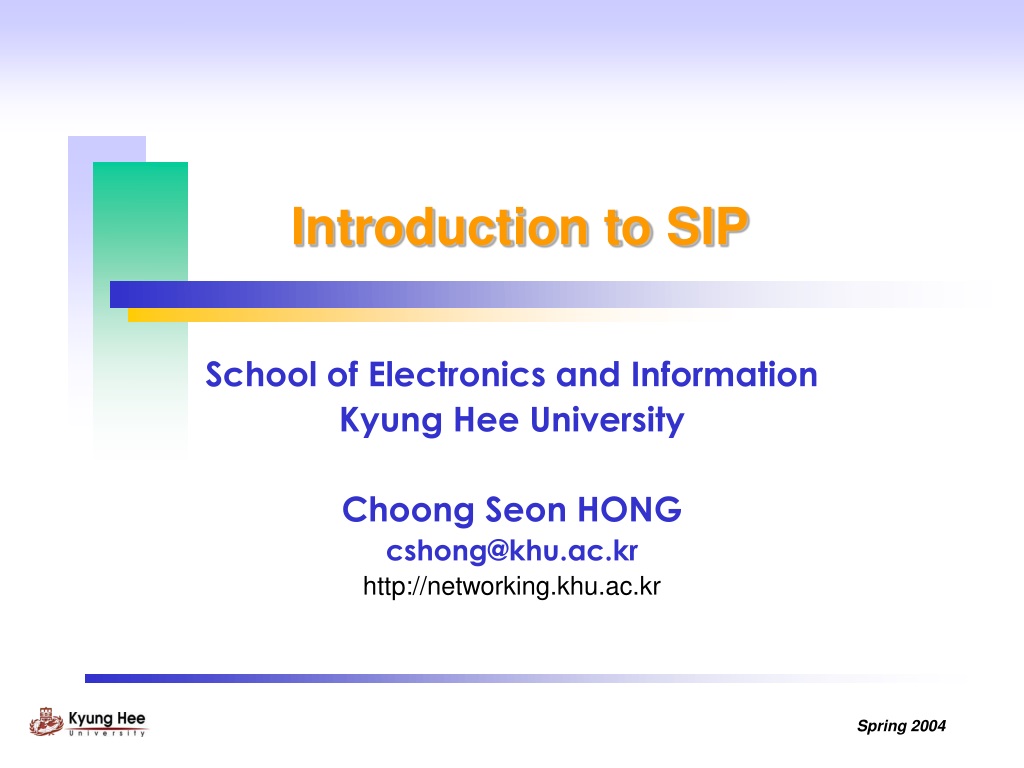 Introduction to SIP

School of Electronics and Information
Kyung Hee University

Choong Seon HONG
cshong@khu.ac.kr
http://networking.khu.ac.kr

Kyung Hee University

Spring 2004